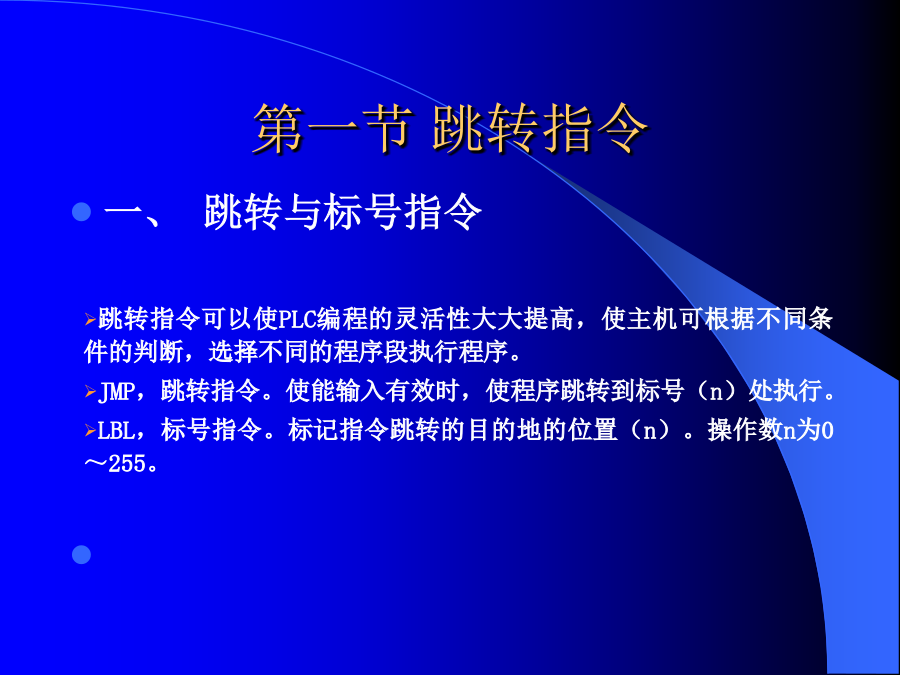 第一节 跳转指令

一、 跳转与标号指令

跳转指令可以使PLC编程的灵活性大大提高，使主机可根据不同条件的判断，选择不同的程序段执行程序。

JMP，跳转指令。使能输入有效时，使程序跳转到标号（n）处执行。

LBL，标号指令。标记指令跳转的目的地的位置（n）。操作数n为0～255。